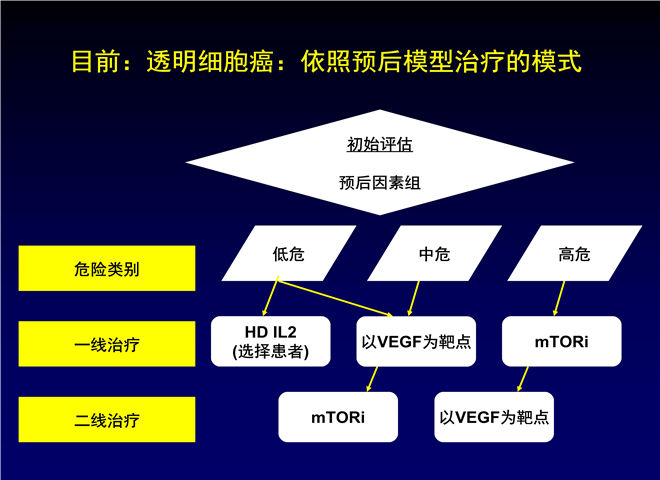 目前：透明细胞癌：依照预后模型治疗的模式

初始评估

预后因素组

危险类别

低危

中危

高危

一线治疗

HD IL2 (选择患者)

以VEGF为靶点

mTORi

二线治疗

mTORi

以VEGF为靶点